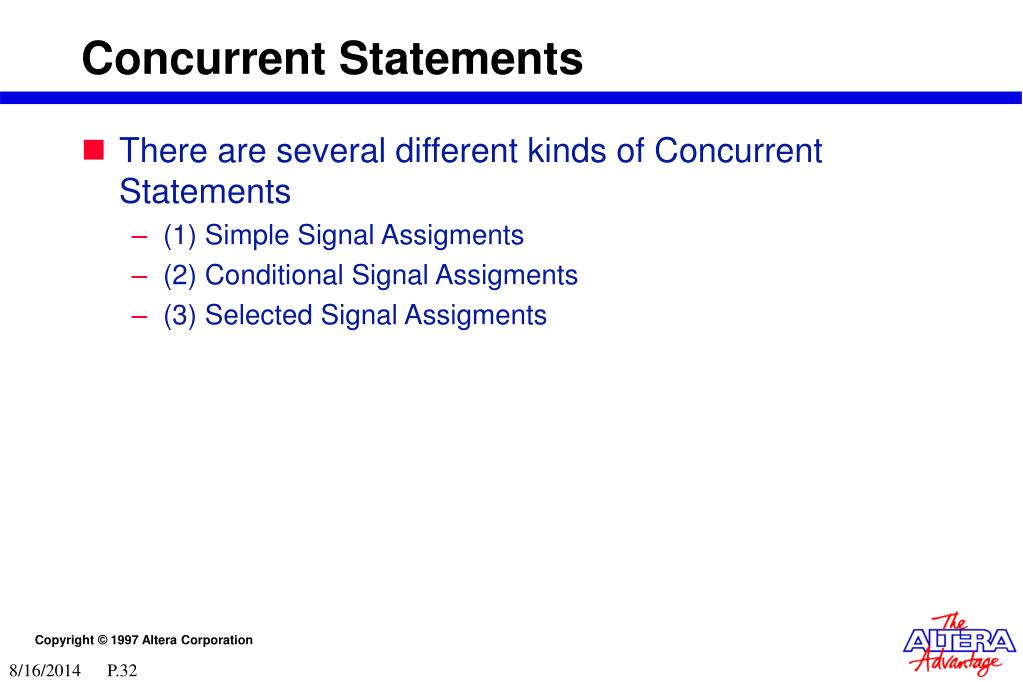 Concurrent Statements

There are several different kinds of Concurrent Statements

– (1) Simple Signal Assigments
– (2) Conditional Signal Assigments
– (3) Selected Signal Assigments

Copyright © 1997 Altera Corporation

8/16/2014 P.32

The ALTERA Advantage